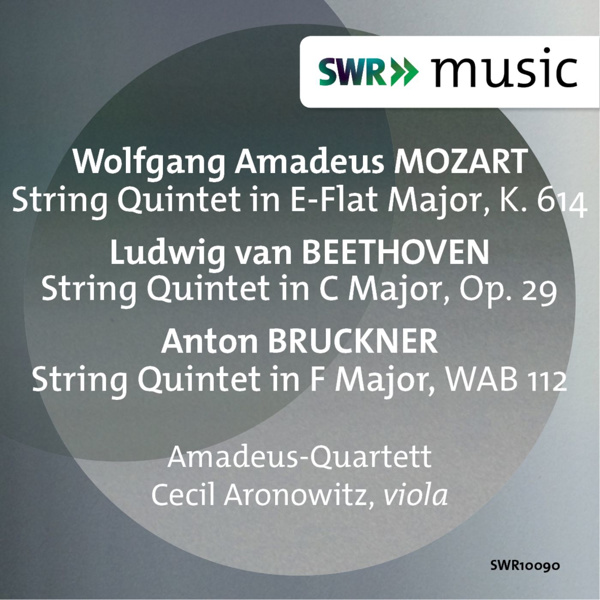 SWR» music

Wolfgang Amadeus MOZART
String Quintet in E-Flat Major, K. 614

Ludwig van BEETHOVEN
String Quintet in C Major, Op. 29

Anton BRUCKNER
String Quintet in F Major, WAB 112

Amadeus-Quartett
Cecil Aronowitz, viola

SWR10090